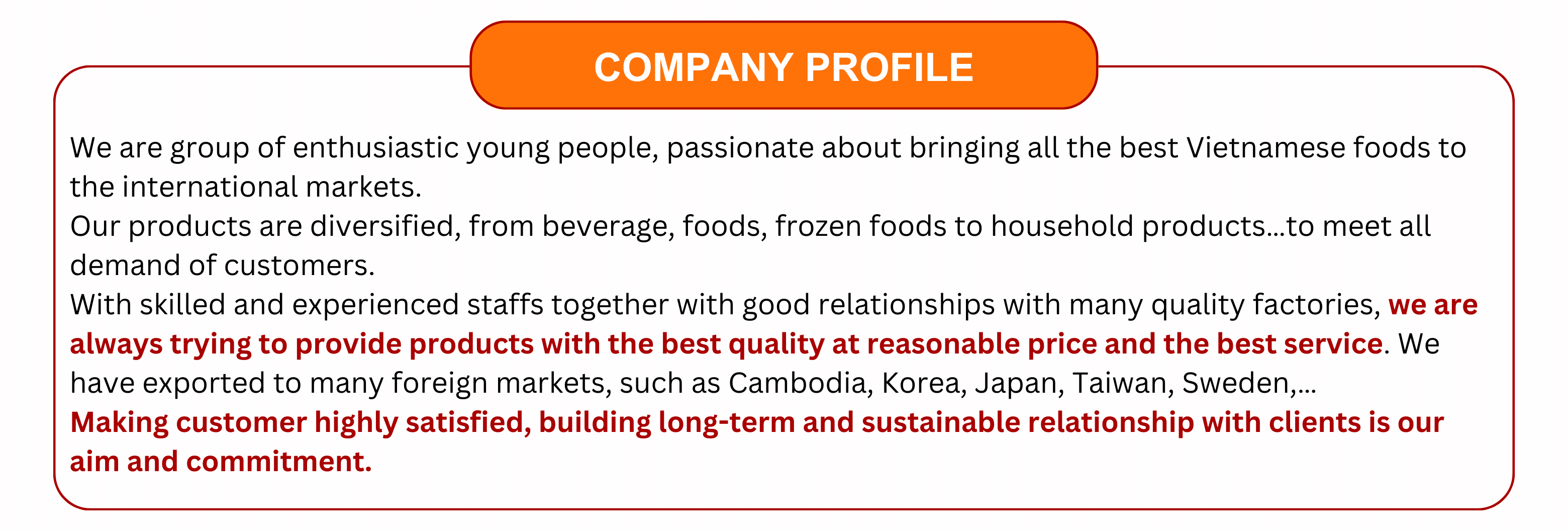 COMPANY PROFILE

We are group of enthusiastic young people, passionate about bringing all the best Vietnamese foods to the international markets.

Our products are diversified, from beverage, foods, frozen foods to household products...to meet all demand of customers.

With skilled and experienced staffs together with good relationships with many quality factories, we are always trying to provide products with the best quality at reasonable price and the best service. We have exported to many foreign markets, such as Cambodia, Korea, Japan, Taiwan, Sweden,...

Making customer highly satisfied, building long-term and sustainable relationship with clients is our aim and commitment.